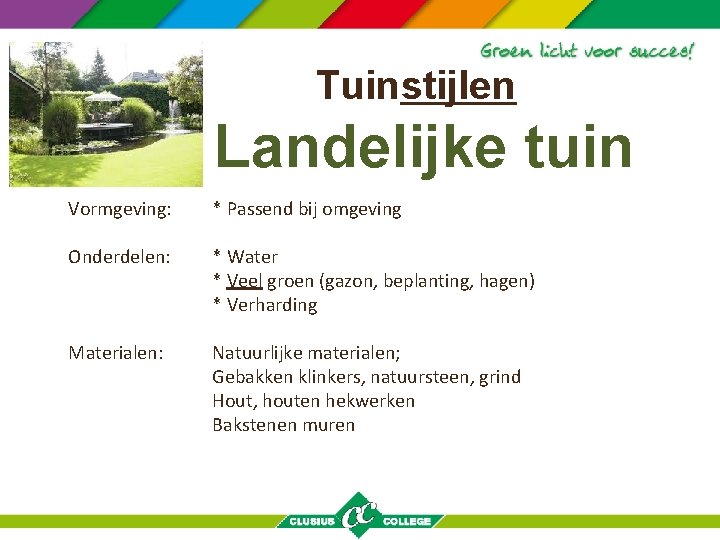 Groen licht voor succes!

Tuinstijlen

Landelijke tuin

Vormgeving: * Passend bij omgeving

Onderdelen: * Water
* Veel groen (gazon, beplanting, hagen)
* Verharding

Materialen: Natuurlijke materialen;
Gebakken klinkers, natuursteen, grind
Hout, houten hekwerken
Bakstenen muren

CLUSIUS CC COLLEGE